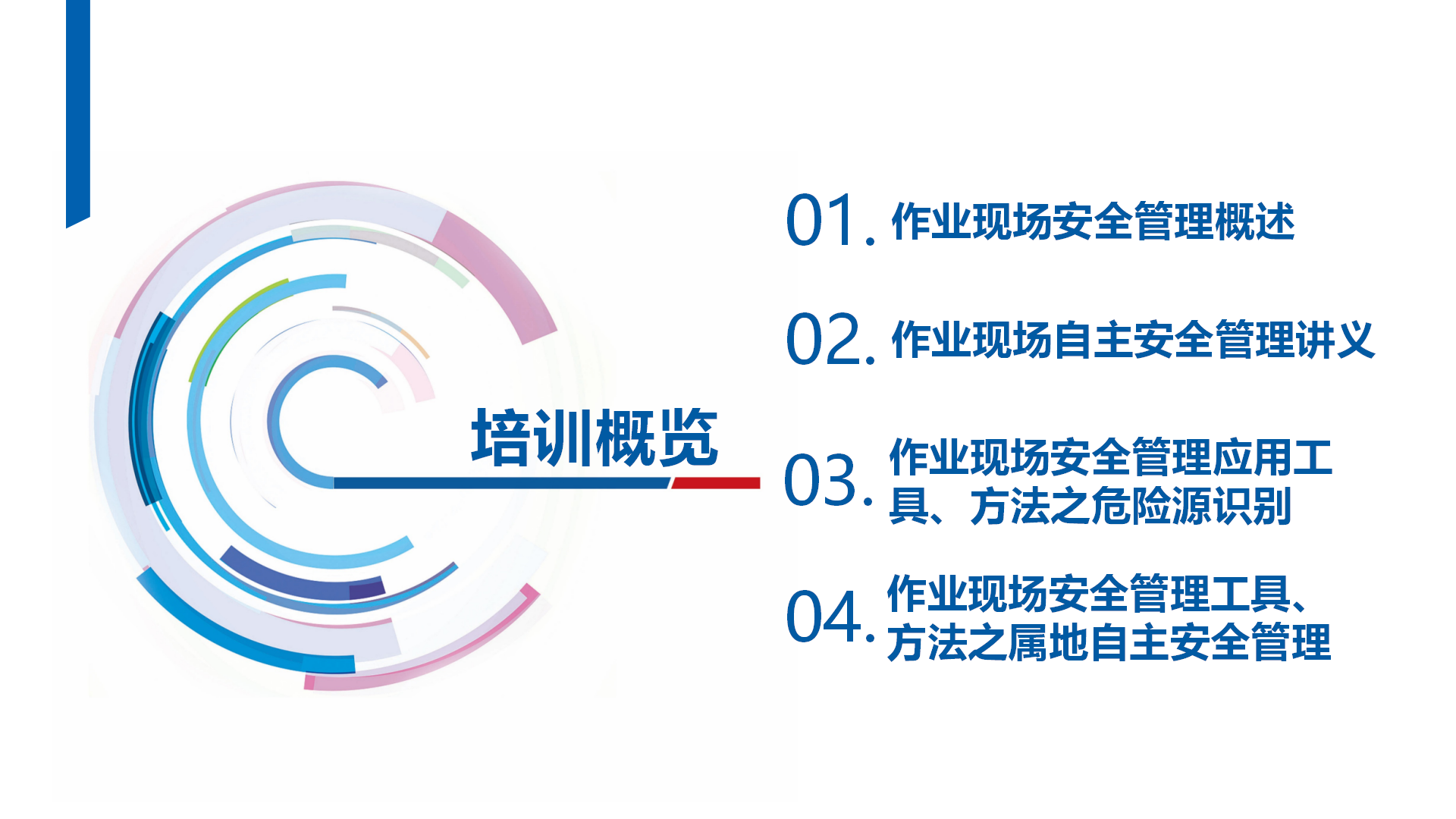 培训概览

01. 作业现场安全管理概述

02. 作业现场自主安全管理讲义

03. 作业现场安全管理应用工具、方法之危险源识别

04. 作业现场安全管理工具、方法之属地自主安全管理